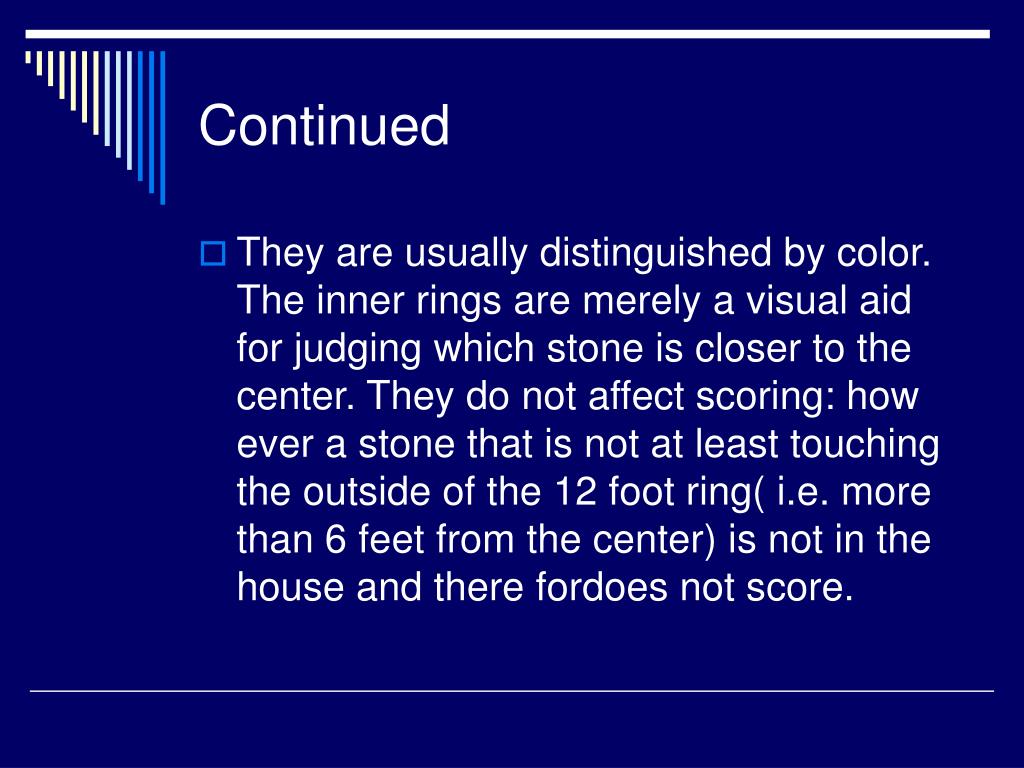 Continued

They are usually distinguished by color. The inner rings are merely a visual aid for judging which stone is closer to the center. They do not affect scoring: how ever a stone that is not at least touching the outside of the 12 foot ring( i.e. more than 6 feet from the center) is not in the house and there fordoes not score.